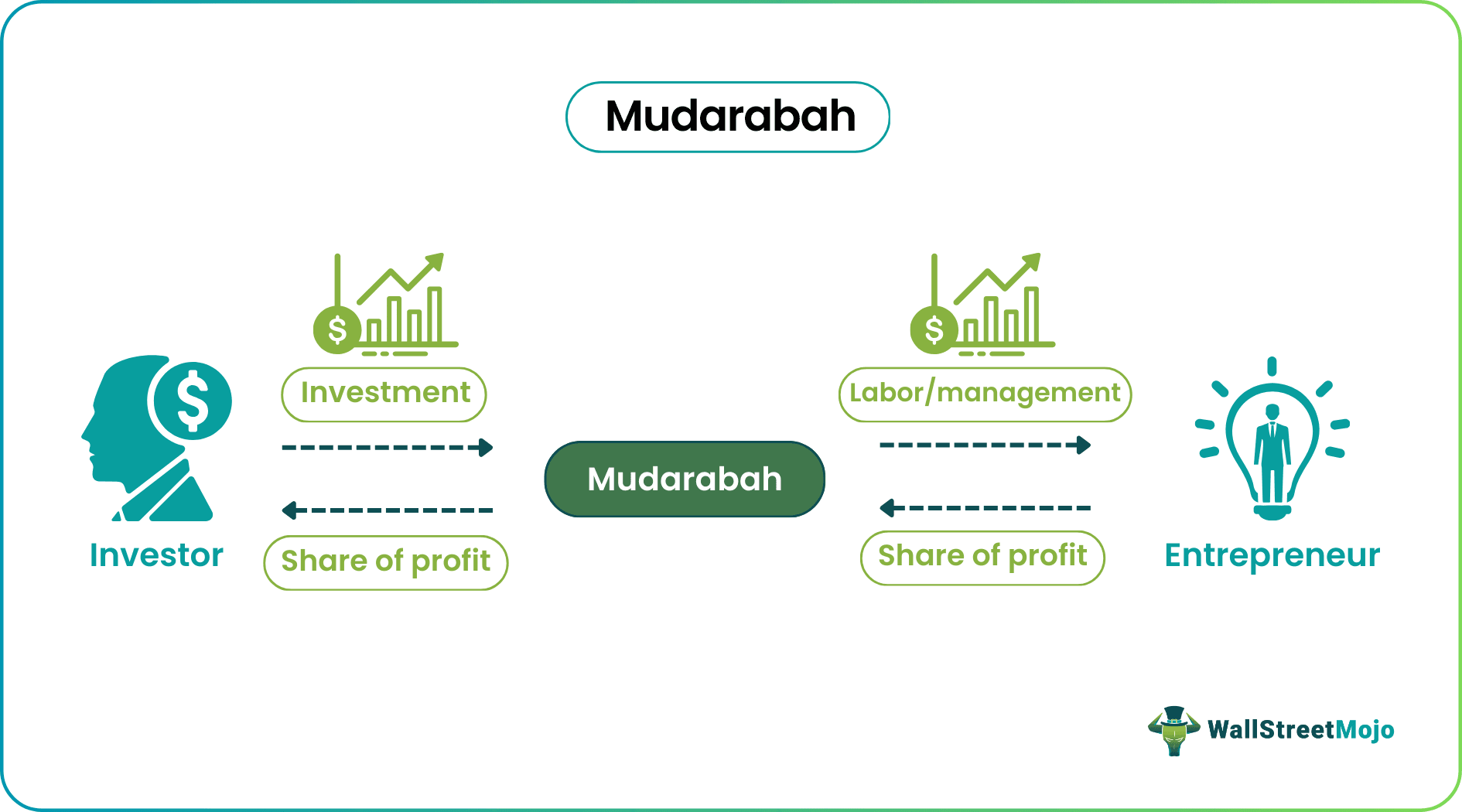 Mudarabah

Investment

Investor

Share of profit

Mudarabah

Labor/management

Share of profit

Entrepreneur

WallStreetMojo